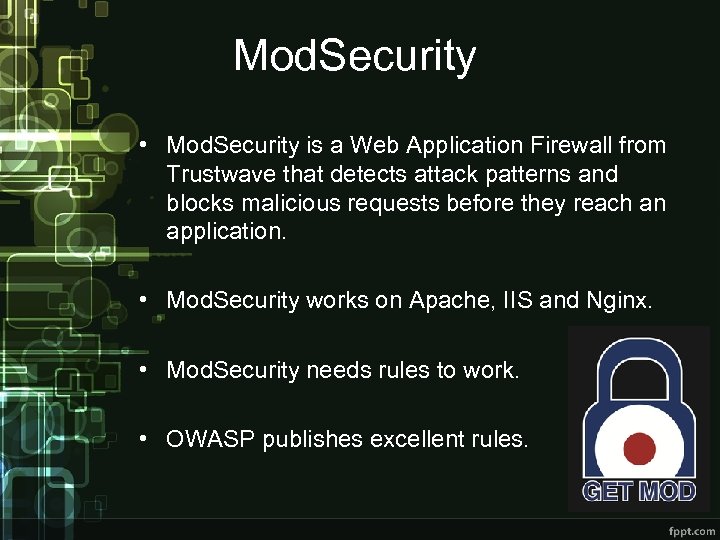 ModSecurity

• ModSecurity is a Web Application Firewall from Trustwave that detects attack patterns and blocks malicious requests before they reach an application.

• ModSecurity works on Apache, IIS and Nginx.

• ModSecurity needs rules to work.

• OWASP publishes excellent rules.

GET MOD

fppt.com